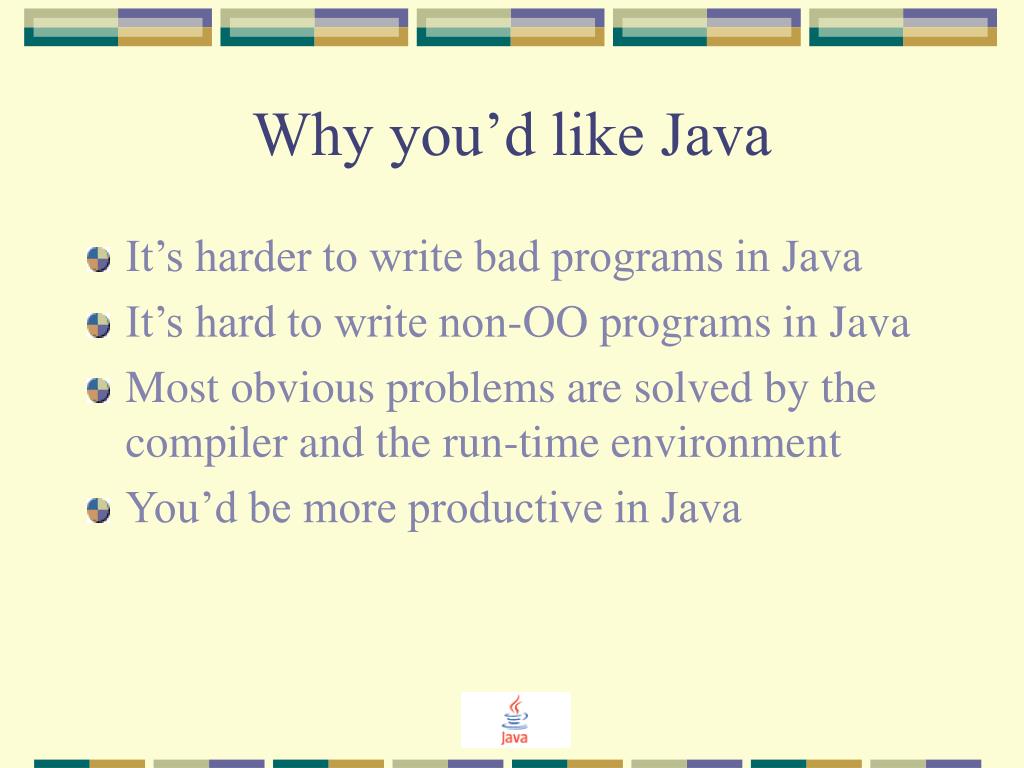 Why you’d like Java

It’s harder to write bad programs in Java
It’s hard to write non-OO programs in Java
Most obvious problems are solved by the compiler and the run-time environment
You’d be more productive in Java

Java